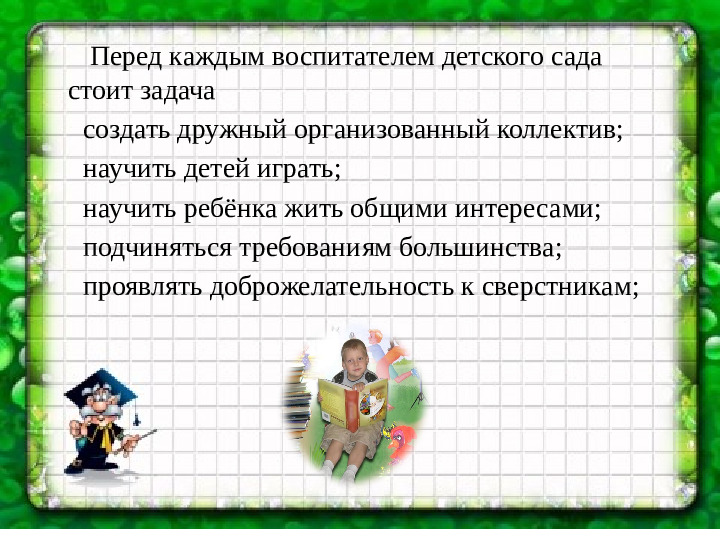 Перед каждым воспитателем детского сада стоит задача

создать дружный организованный коллектив;

научить детей играть;

научить ребёнка жить общими интересами;

подчиняться требованиям большинства;

проявлять доброжелательность к сверстникам;